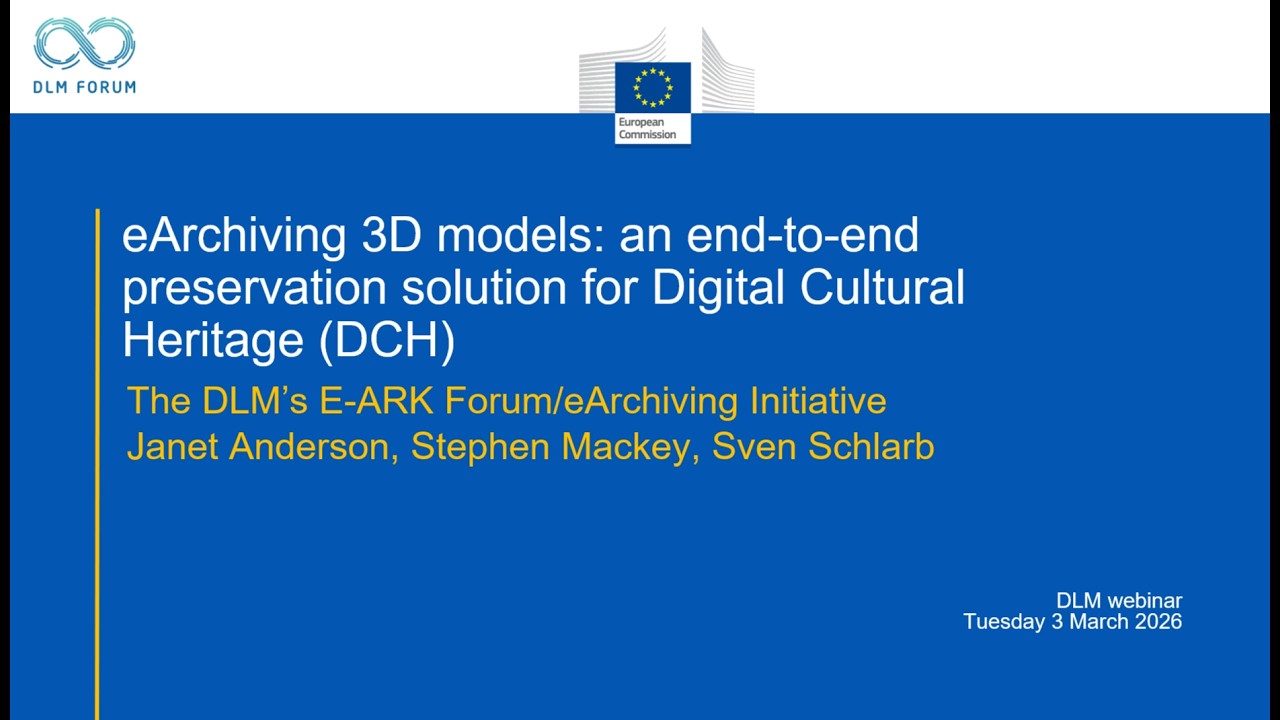 DLM FORUM

European Commission

eArchiving 3D models: an end-to-end preservation solution for Digital Cultural Heritage (DCH)

The DLM's E-ARK Forum/eArchiving Initiative
Janet Anderson, Stephen Mackey, Sven Schlarb

DLM webinar
Tuesday 3 March 2026